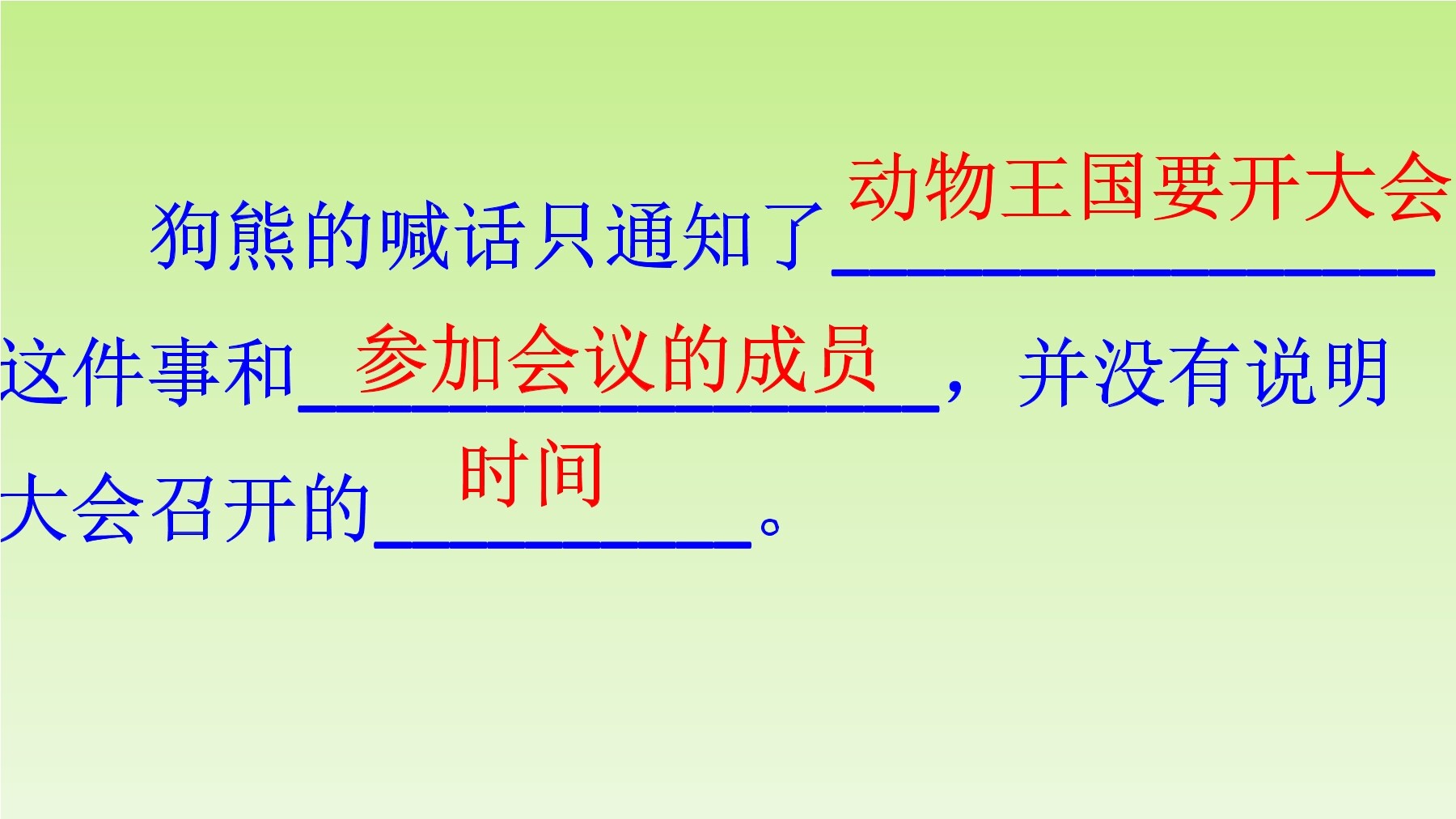 狗熊的喊话只通知了动物王国要开大会这件事和参加会议的成员，并没有说明大会召开的时间。